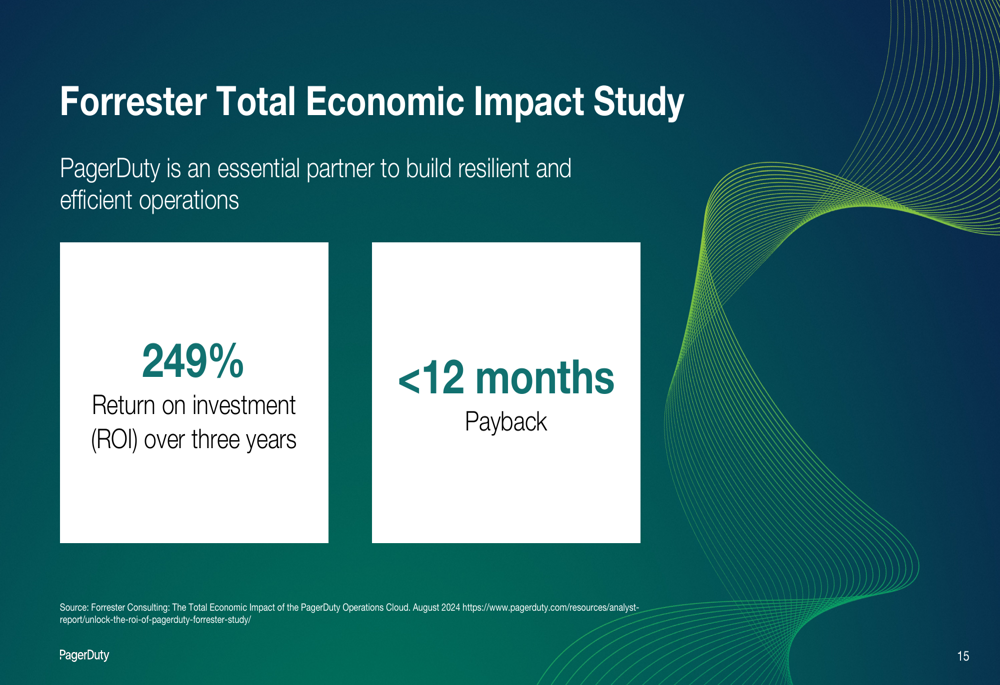 Forrester Total Economic Impact Study

PagerDuty is an essential partner to build resilient and efficient operations

249%
Return on investment (ROI) over three years

<12 months
Payback

Source: Forrester Consulting: The Total Economic Impact of the PagerDuty Operations Cloud. August 2024 https://www.pagerduty.com/resources/analyst-report/unlock-the-roi-of-pagerduty-forrester-study/

PagerDuty

15